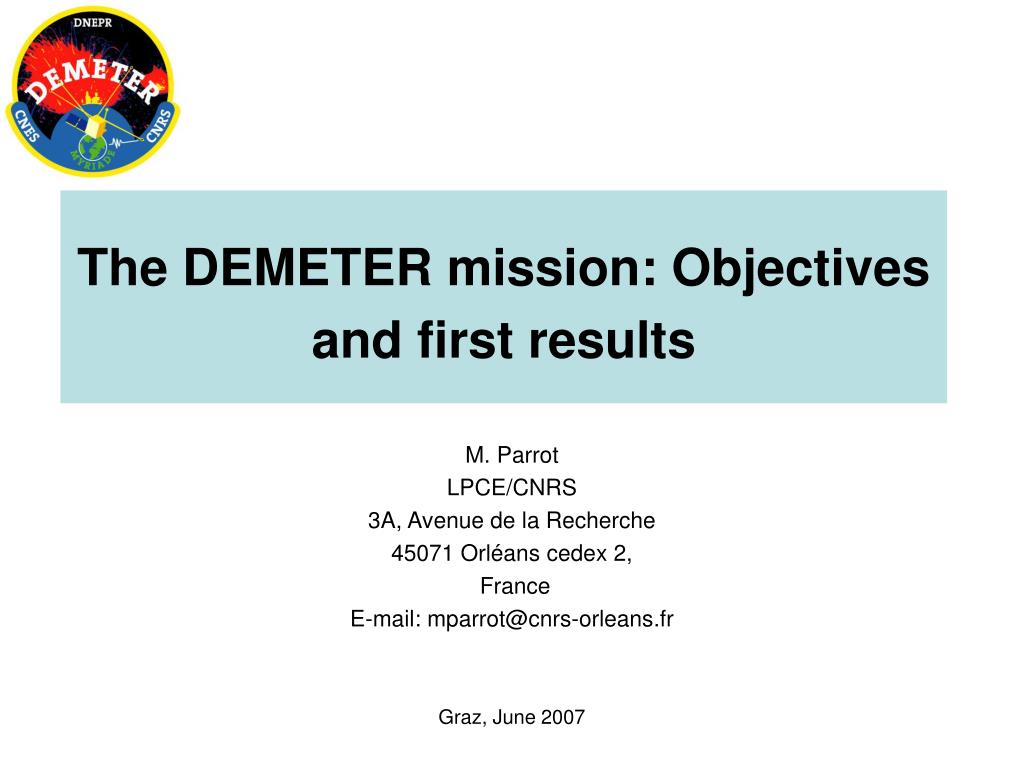 DNEPR
DEMETER
CNES
CNRS
MYRIADE

The DEMETER mission: Objectives and first results

M. Parrot
LPCE/CNRS
3A, Avenue de la Recherche
45071 Orléans cedex 2,
France
E-mail: mparrot@cnrs-orleans.fr

Graz, June 2007